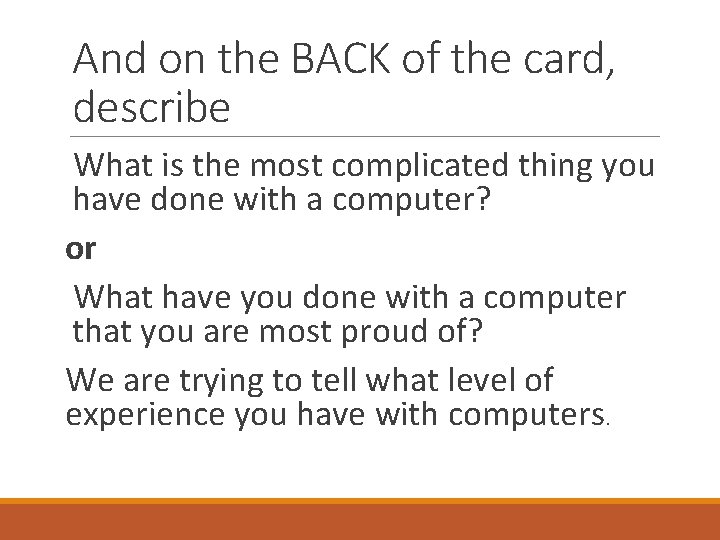 And on the BACK of the card, describe

What is the most complicated thing you have done with a computer?

or

What have you done with a computer that you are most proud of?

We are trying to tell what level of experience you have with computers.